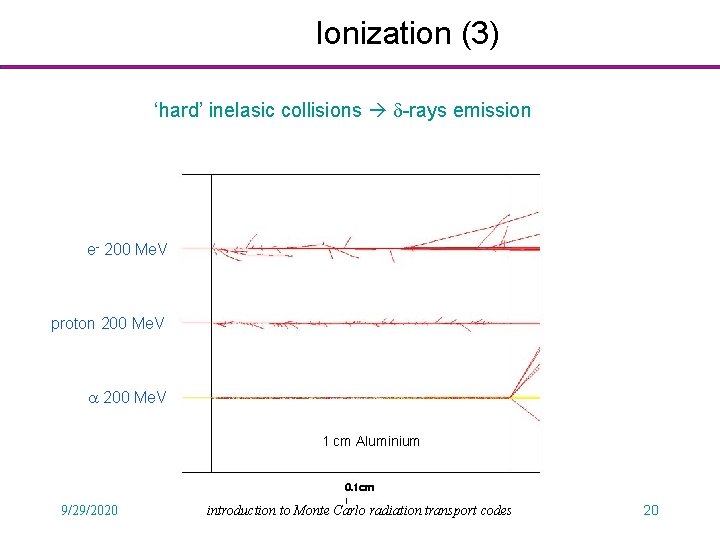 Ionization (3)

'hard' inelasic collisions → $\delta$-rays emission

$e^-$ 200 MeV

proton 200 MeV

$\alpha$ 200 MeV

1 cm Aluminium

0.1cm

9/29/2020

introduction to Monte Carlo radiation transport codes

20